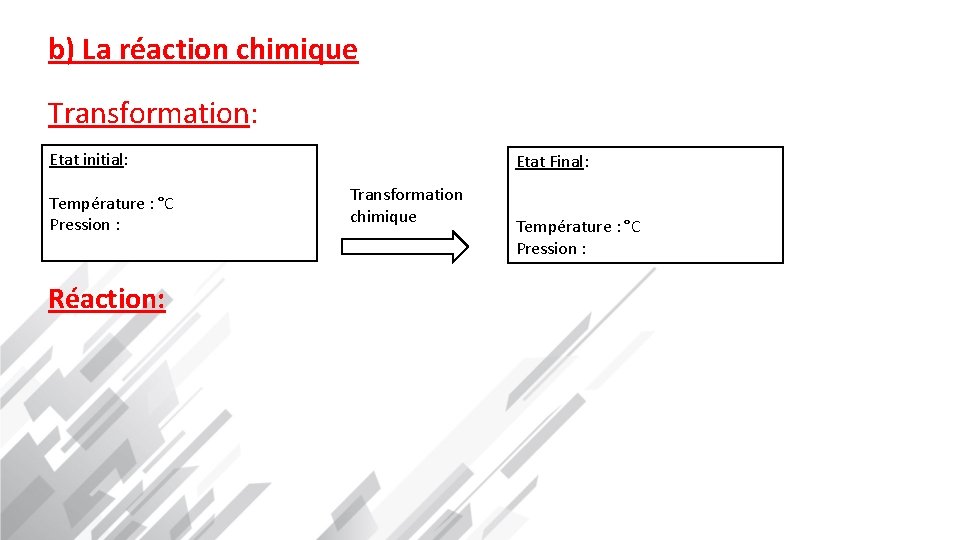 b) La réaction chimique

Transformation:

Etat initial:

Température : °C
Pression :

Transformation chimique

Etat Final:

Température : °C
Pression :

Réaction: